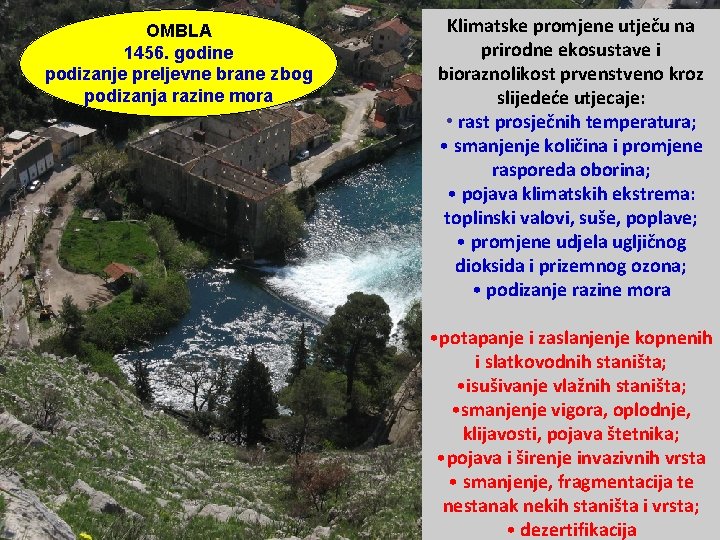 OMBLA
1456. godine
podizanje preljevne brane zbog podizanja razine mora

Klimatske promjene utječu na prirodne ekosustave i bioraznolikost prvenstveno kroz slijedeće utjecaje:
• rast prosječnih temperatura;
• smanjenje količina i promjene rasporeda oborina;
• pojava klimatskih ekstrema: toplinski valovi, suše, poplave;
• promjene udjela ugljičnog dioksida i prizemnog ozona;
• podizanje razine mora

•potapanje i zaslanjenje kopnenih i slatkovodnih staništa;
•isušivanje vlažnih staništa;
•smanjenje vigora, oplodnje, klijavosti, pojava štetnika;
•pojava i širenje invazivnih vrsta
• smanjenje, fragmentacija te nestanak nekih staništa i vrsta;
• dezertifikacija